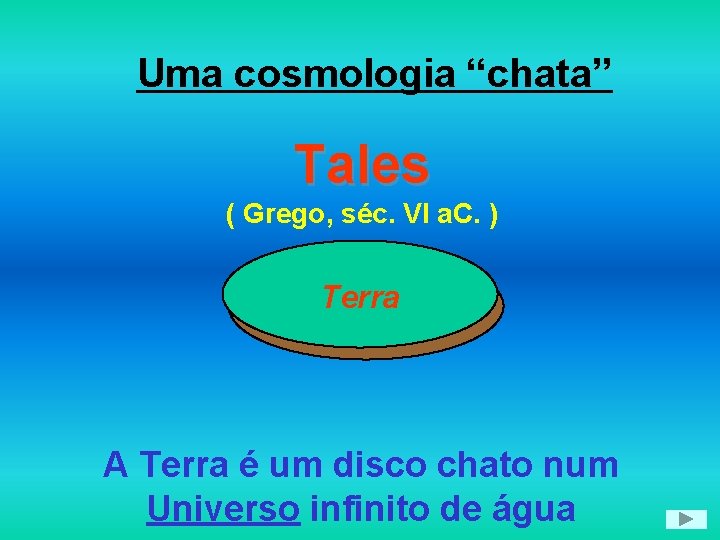 Uma cosmologia “chata”

Tales

( Grego, séc. VI aC. )

Terra

A Terra é um disco chato num Universo infinito de água